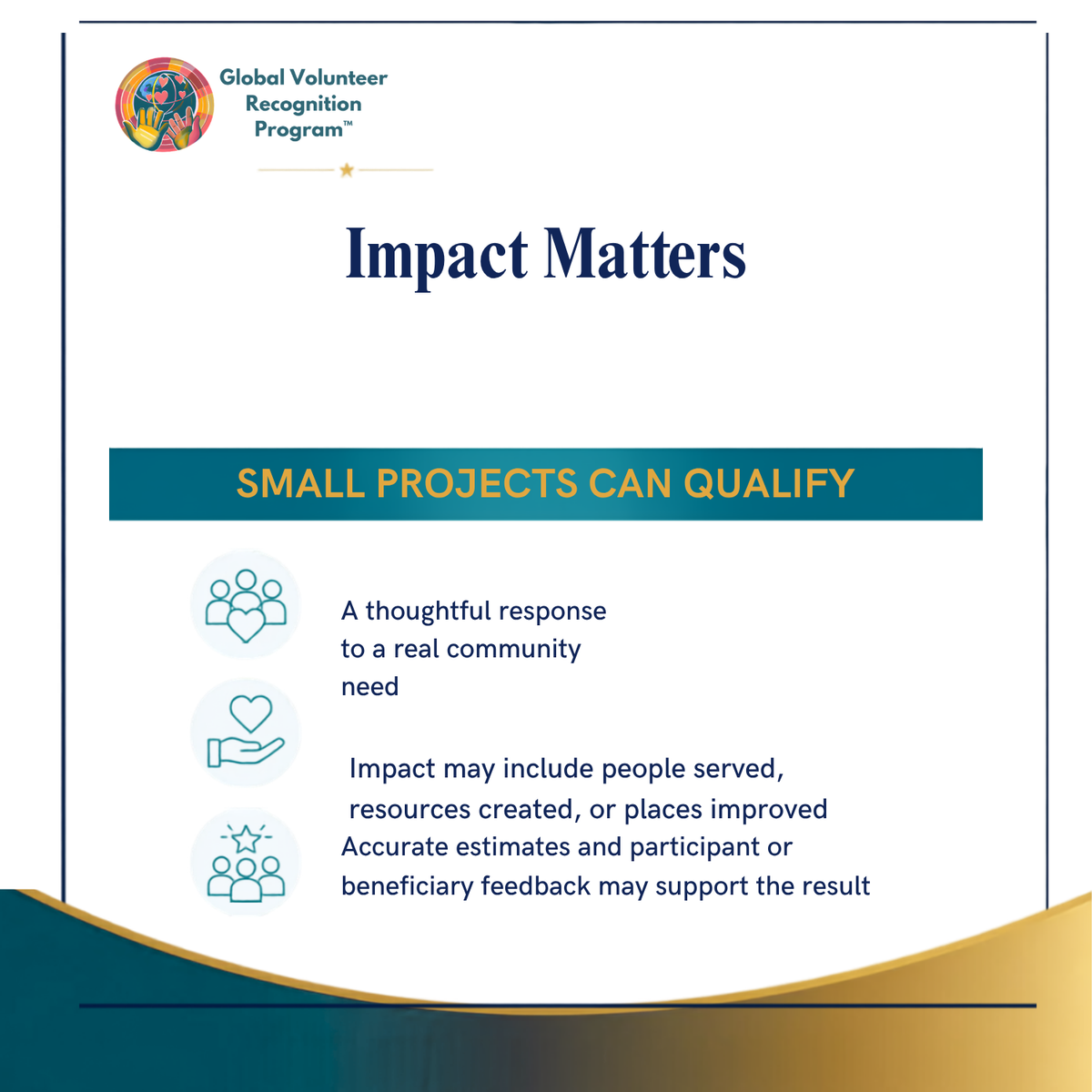 Global Volunteer Recognition Program™

Impact Matters

SMALL PROJECTS CAN QUALIFY

A thoughtful response to a real community need

Impact may include people served, resources created, or places improved

Accurate estimates and participant or beneficiary feedback may support the result